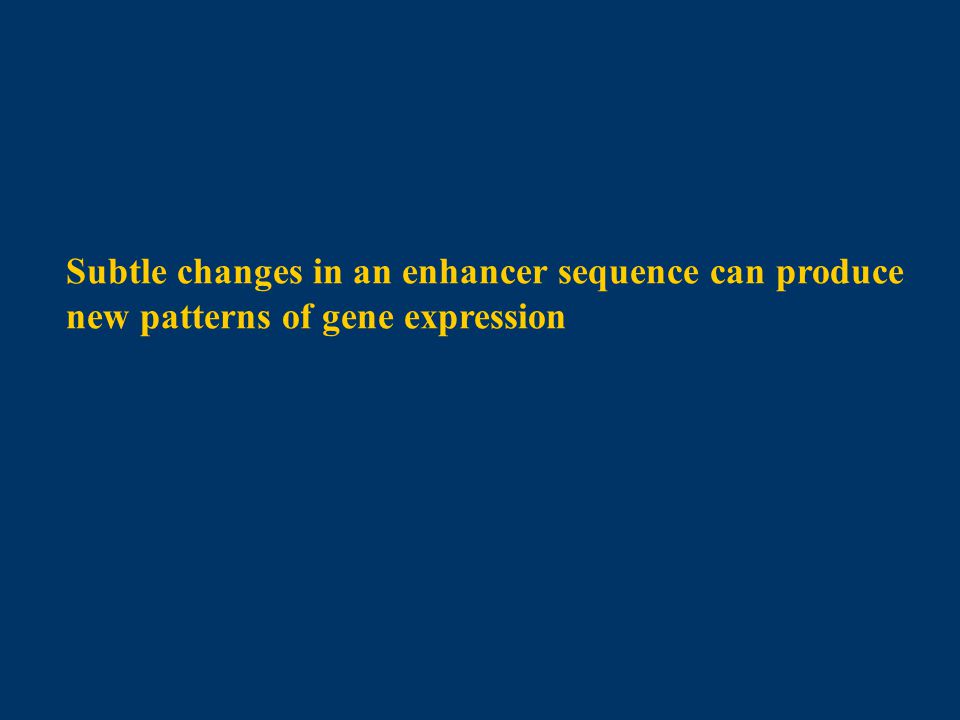 Subtle changes in an enhancer sequence can produce new patterns of gene expression